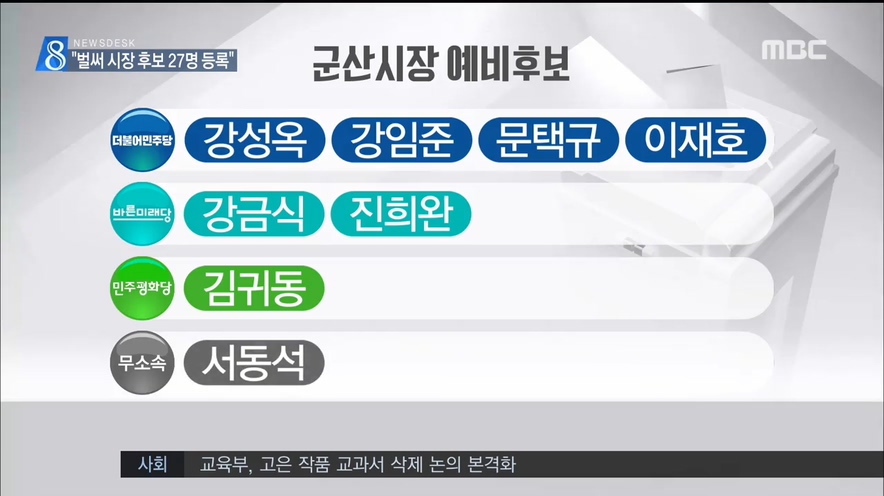 8 NEWSDESK
"벌써 시장 후보 27명 등록"

MBC

군산시장 예비후보

더불어민주당
강성옥 강임준 문택규 이재호

바른미래당
강금식 진희완

민주평화당
김귀동

무소속
서동석

사회 교육부, 고은 작품 교과서 삭제 논의 본격화